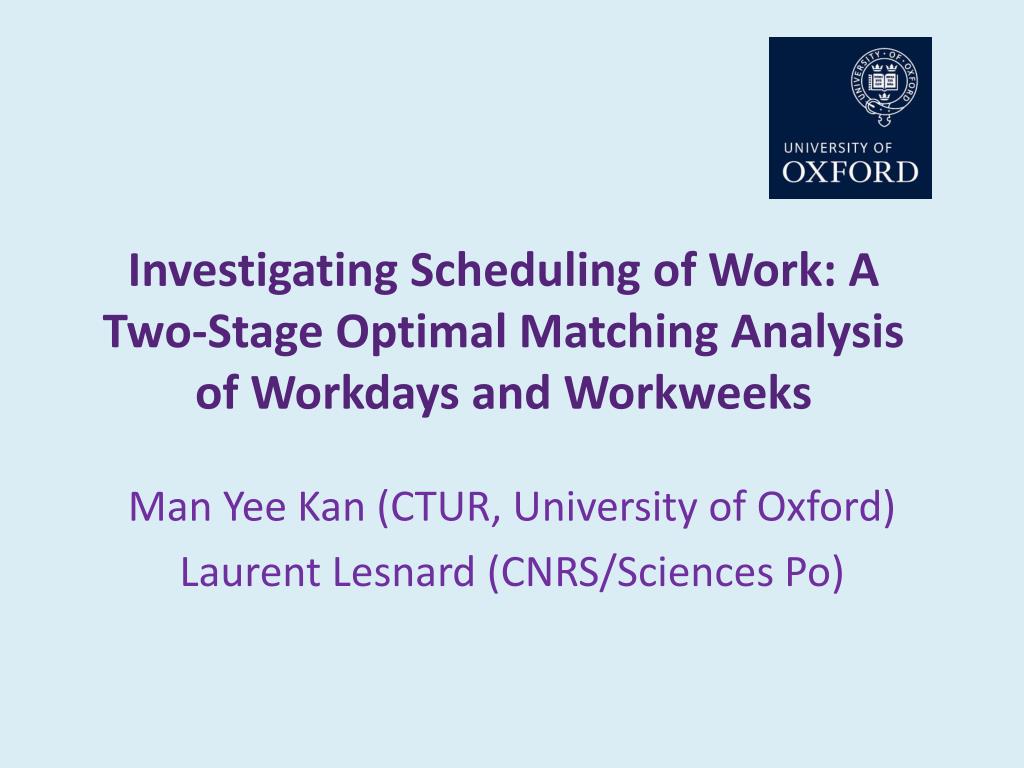 UNIVERSITY OF OXFORD

UNIVERSITY OF
OXFORD

Investigating Scheduling of Work: A Two-Stage Optimal Matching Analysis of Workdays and Workweeks

Man Yee Kan (CTUR, University of Oxford)
Laurent Lesnard (CNRS/Sciences Po)